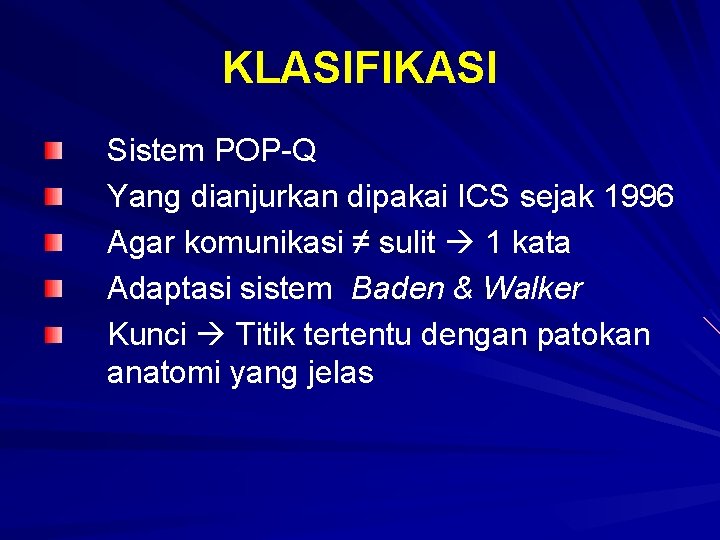 KLASIFIKASI

• Sistem POP-Q
• Yang dianjurkan dipakai ICS sejak 1996
• Agar komunikasi ≠ sulit → 1 kata
• Adaptasi sistem Baden & Walker
• Kunci → Titik tertentu dengan patokan anatomi yang jelas